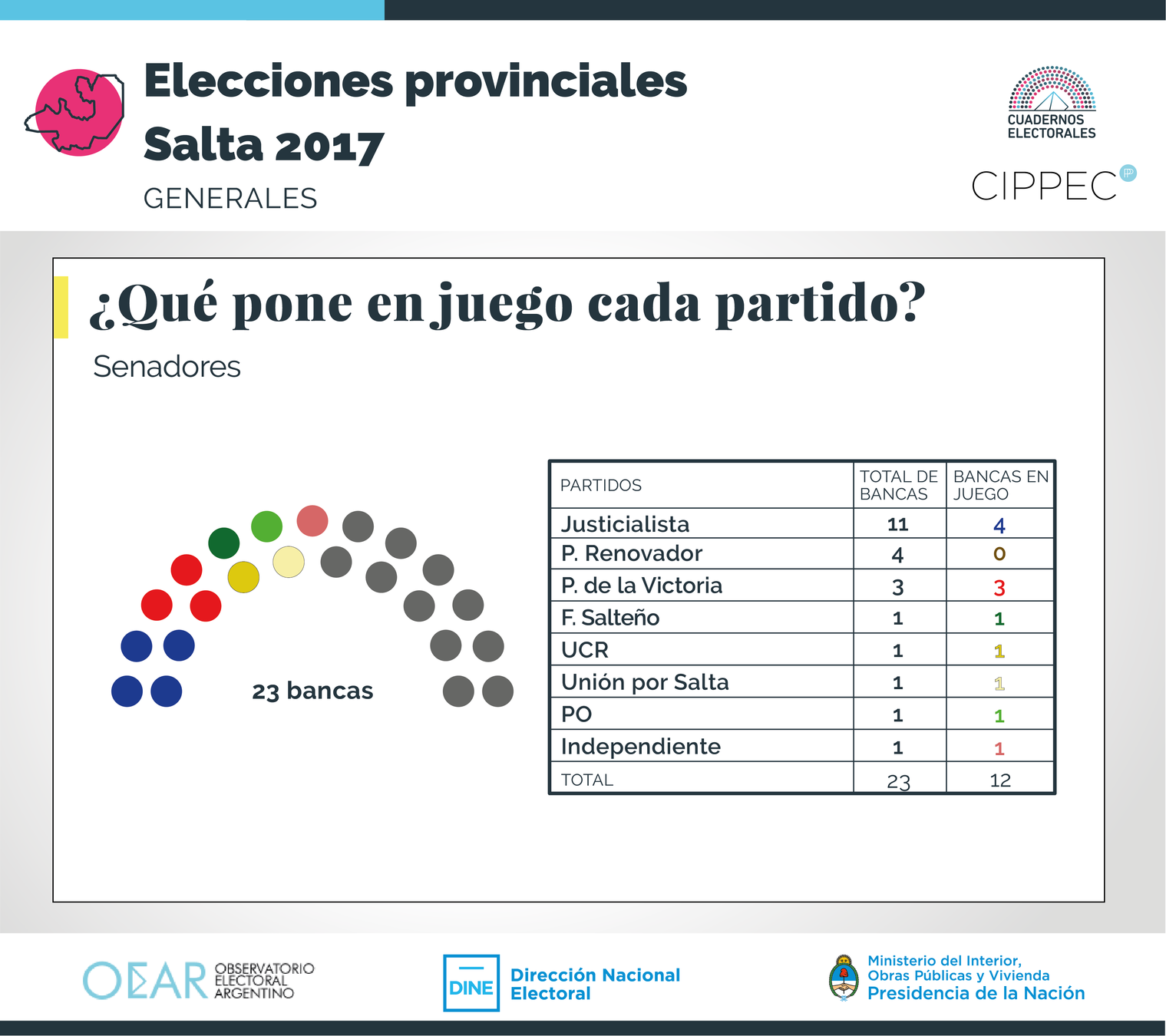 Elecciones provinciales
Salta 2017
GENERALES

CUADERNOS ELECTORALES
CIPPEC

¿Qué pone en juego cada partido?
Senadores

23 bancas

| PARTIDOS | TOTAL DE BANCAS | BANCAS EN JUEGO |
|---|---|---|
| Justicialista | 11 | 4 |
| P. Renovador | 4 | 0 |
| P. de la Victoria | 3 | 3 |
| F. Salteño | 1 | 1 |
| UCR | 1 | 1 |
| Unión por Salta | 1 | 1 |
| PO | 1 | 1 |
| Independiente | 1 | 1 |
| TOTAL | 23 | 12 |

OEAR OBSERVATORIO ELECTORAL ARGENTINO
DINE Dirección Nacional Electoral
Ministerio del Interior, Obras Públicas y Vivienda
Presidencia de la Nación